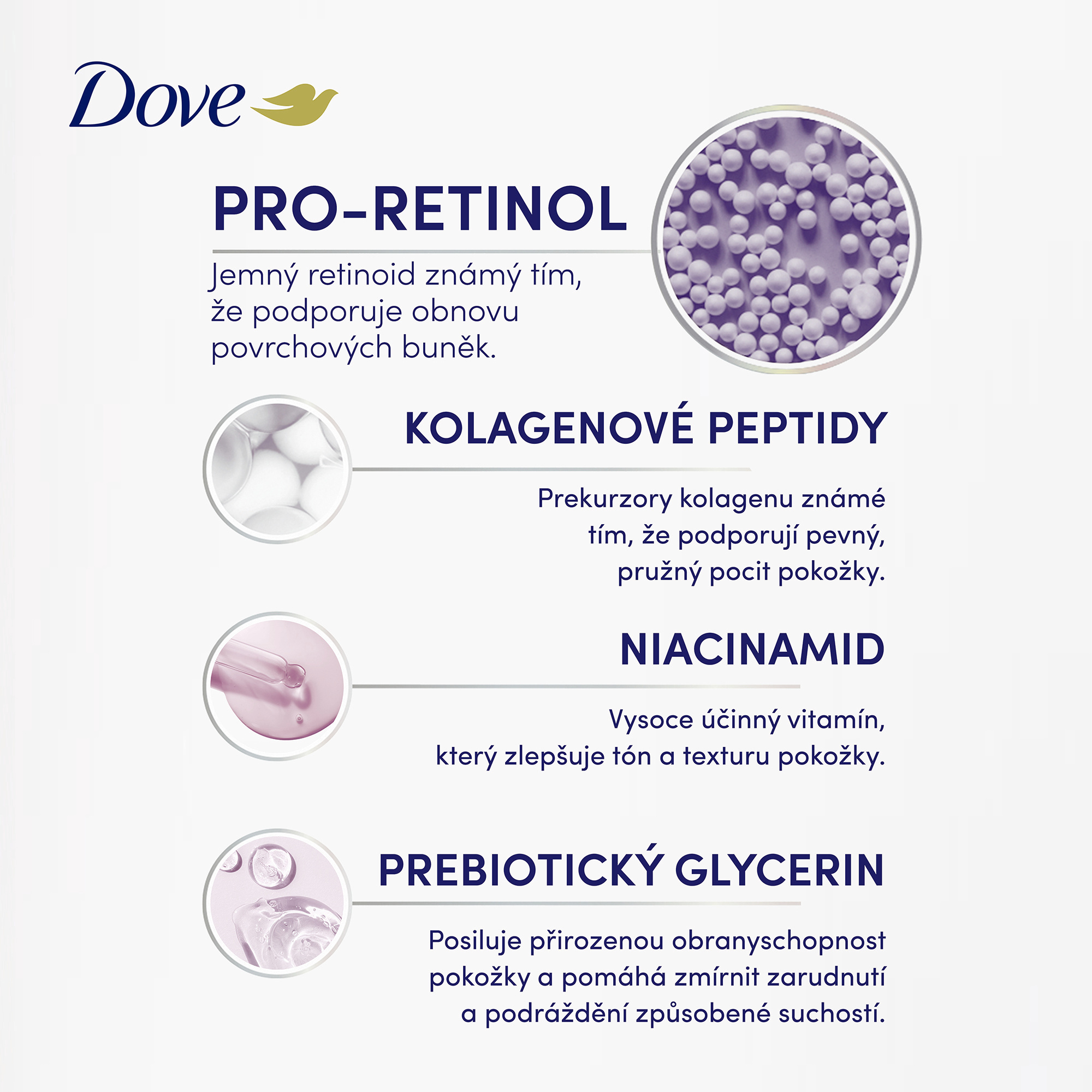 Dove

PRO-RETINOL

Jemný retinoid známý tím, že podporuje obnovu povrchových buněk.

KOLAGENOVÉ PEPTIDY

Prekurzory kolagenu známé tím, že podporují pevný, pružný pocit pokožky.

NIACINAMID

Vysoce účinný vitamín, který zlepšuje tón a texturu pokožky.

PREBIOTICKÝ GLYCERIN

Posiluje přirozenou obranyschopnost pokožky a pomáhá zmírnit zarudnutí a podráždění způsobené suchostí.